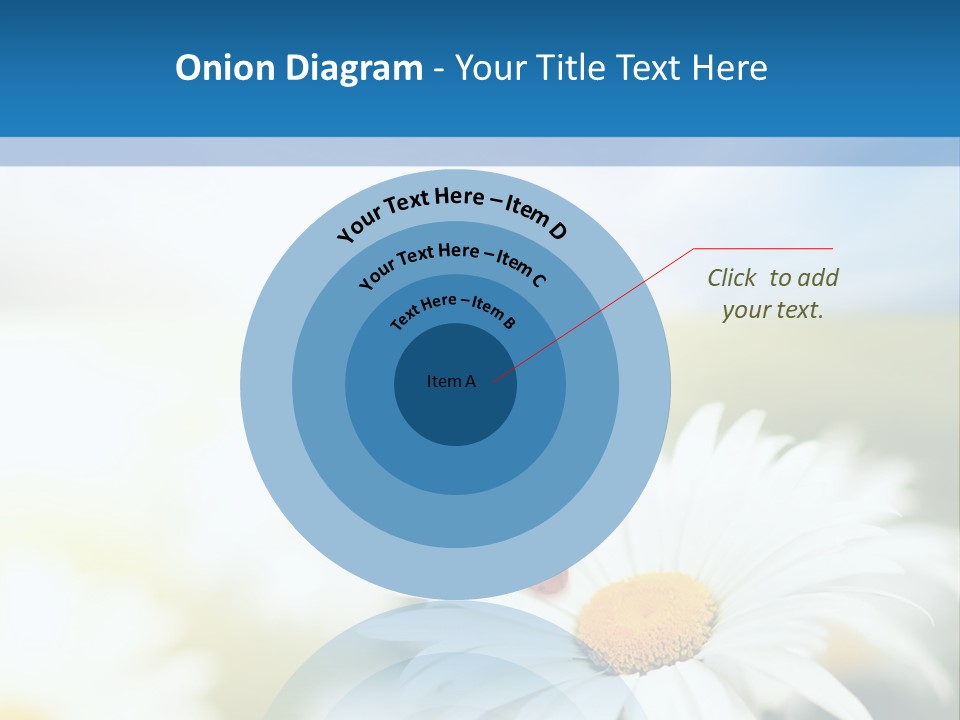 Onion Diagram - Your Title Text Here

Your Text Here – Item D

Your Text Here – Item C

Text Here – Item B

Item A

Click to add your text.